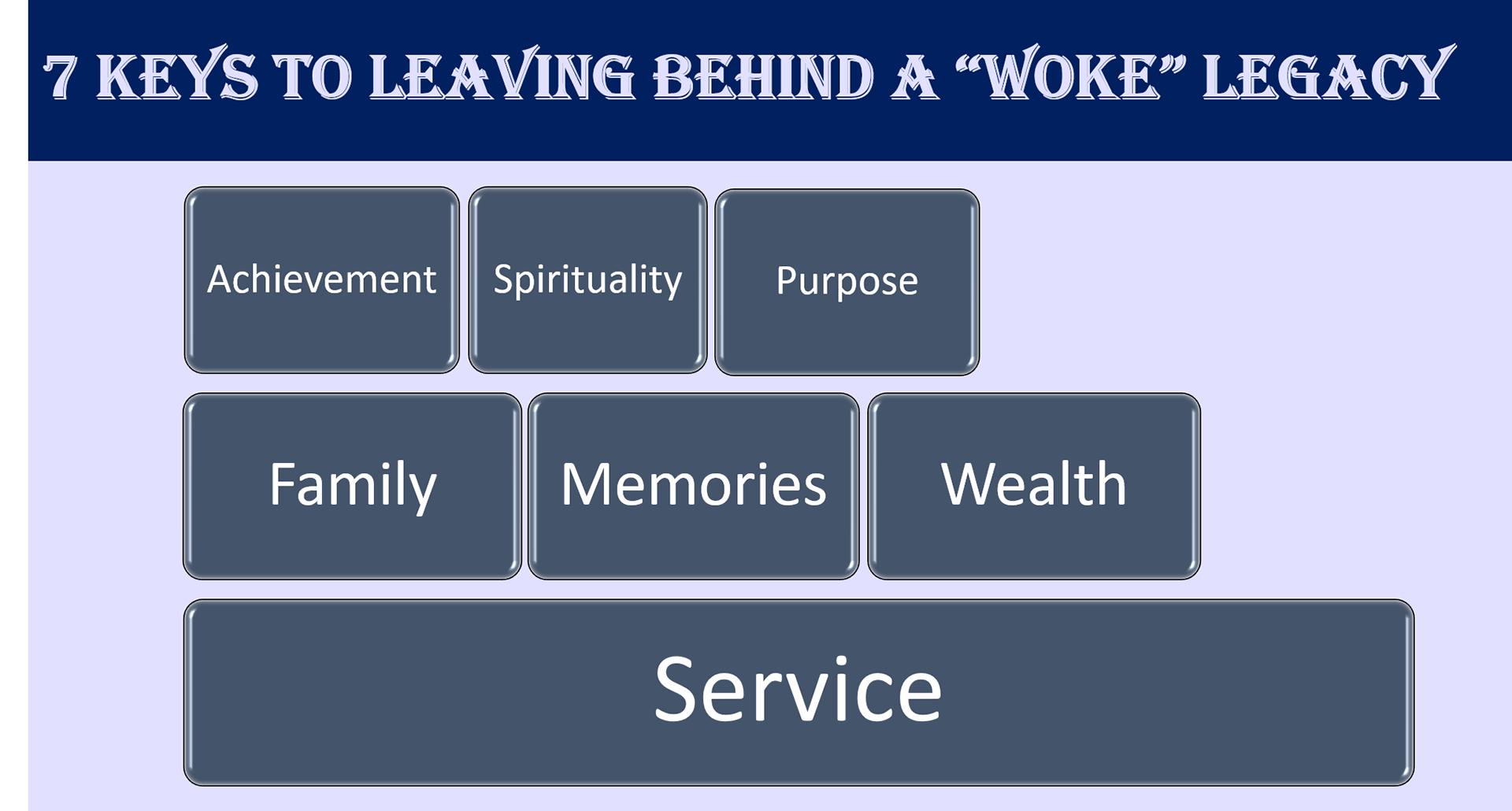 7 KEYS TO LEAVING BEHIND A “WOKE” LEGACY

Achievement

Spirituality

Purpose

Family

Memories

Wealth

Service